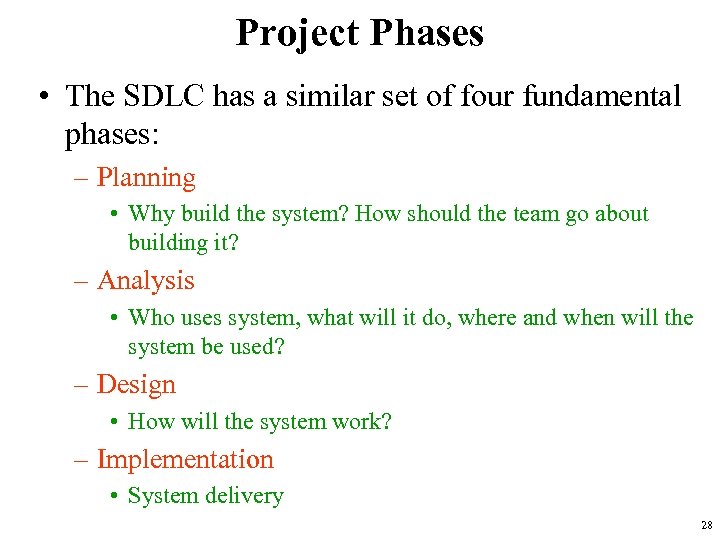 Project Phases

• The SDLC has a similar set of four fundamental phases:

– Planning

• Why build the system? How should the team go about building it?

– Analysis

• Who uses system, what will it do, where and when will the system be used?

– Design

• How will the system work?

– Implementation

• System delivery

28